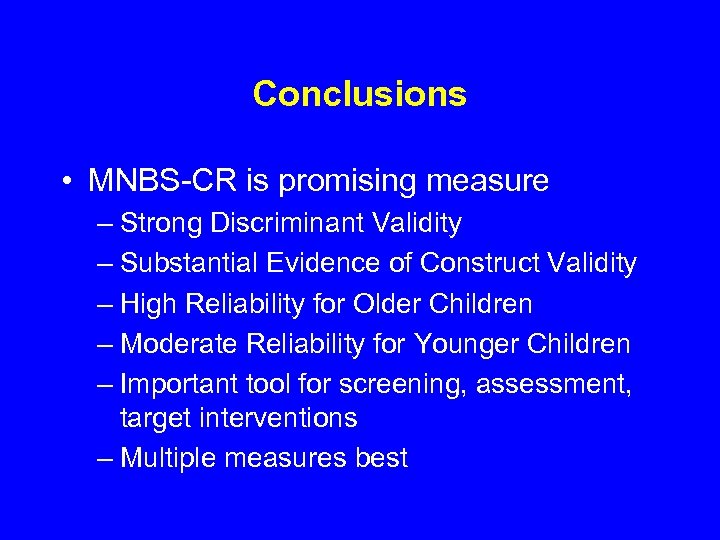 Conclusions

• MNBS-CR is promising measure
– Strong Discriminant Validity
– Substantial Evidence of Construct Validity
– High Reliability for Older Children
– Moderate Reliability for Younger Children
– Important tool for screening, assessment, target interventions
– Multiple measures best